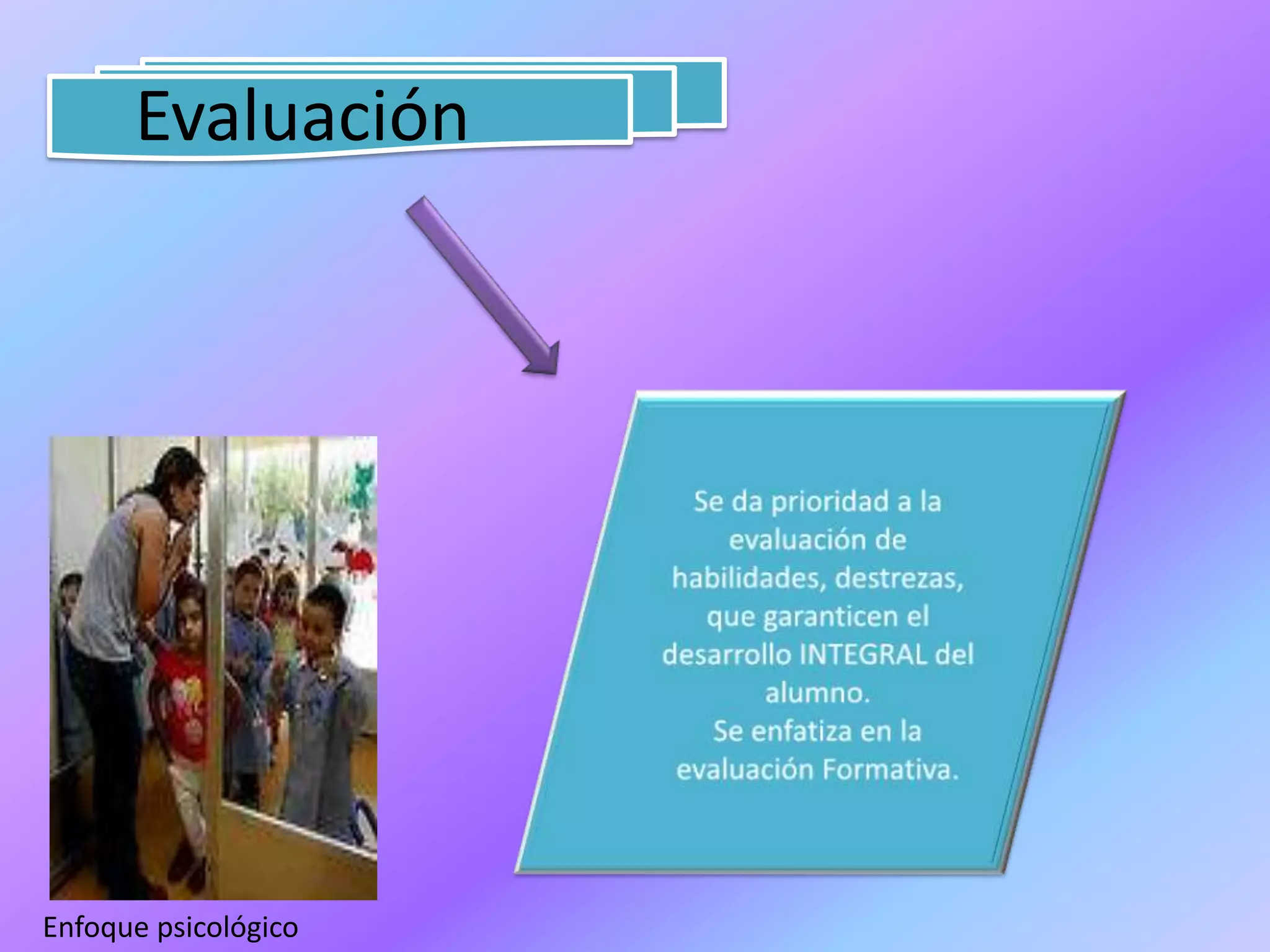 Evaluación

Se da prioridad a la evaluación de habilidades, destrezas, que garanticen el desarrollo INTEGRAL del alumno.
Se enfatiza en la evaluación Formativa.

Enfoque psicológico